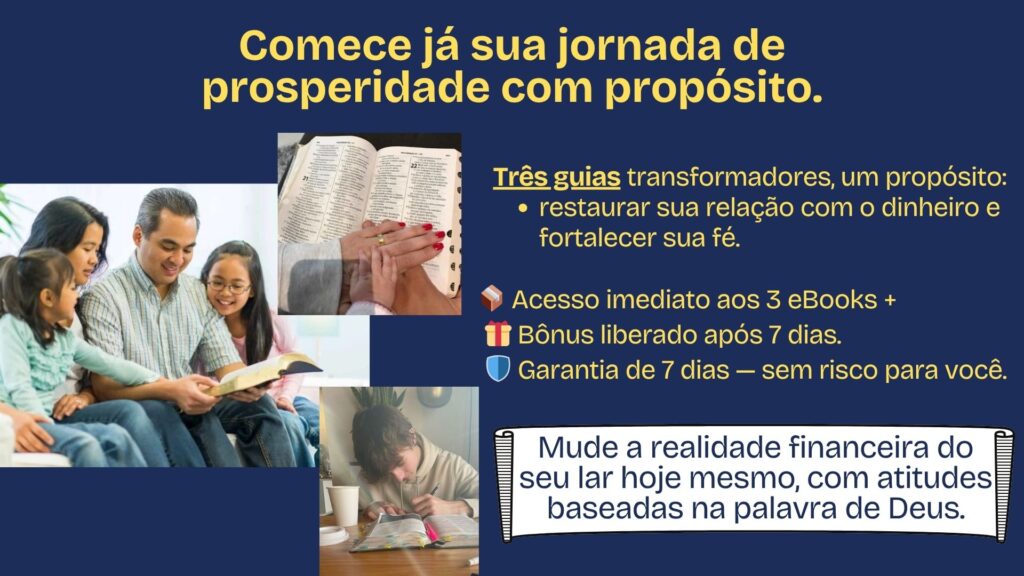 Comece já sua jornada de prosperidade com propósito.

Três guias transformadores, um propósito:
• restaurar sua relação com o dinheiro e fortalecer sua fé.

📦 Acesso imediato aos 3 eBooks +
🎁 Bônus liberado após 7 dias.
🛡️ Garantia de 7 dias — sem risco para você.

Mude a realidade financeira do seu lar hoje mesmo, com atitudes baseadas na palavra de Deus.